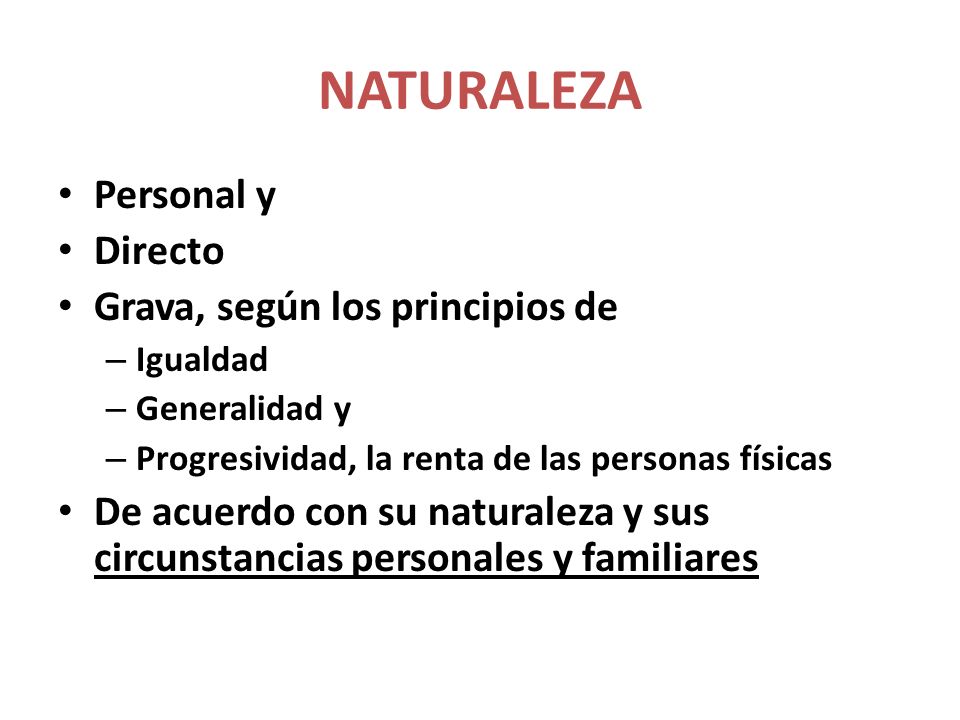 NATURALEZA

• Personal y
• Directo
• Grava, según los principios de
  – Igualdad
  – Generalidad y
  – Progresividad, la renta de las personas físicas
• De acuerdo con su naturaleza y sus circunstancias personales y familiares